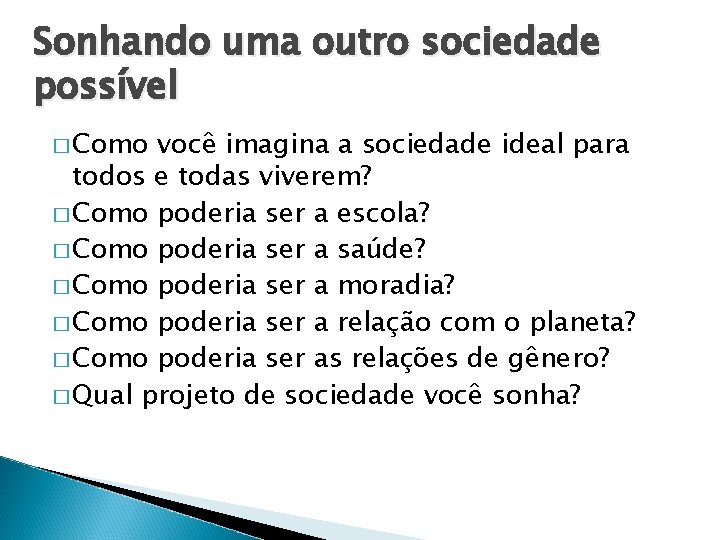 Sonhando uma outro sociedade possível

□ Como você imagina a sociedade ideal para todos e todas viverem?
□ Como poderia ser a escola?
□ Como poderia ser a saúde?
□ Como poderia ser a moradia?
□ Como poderia ser a relação com o planeta?
□ Como poderia ser as relações de gênero?
□ Qual projeto de sociedade você sonha?